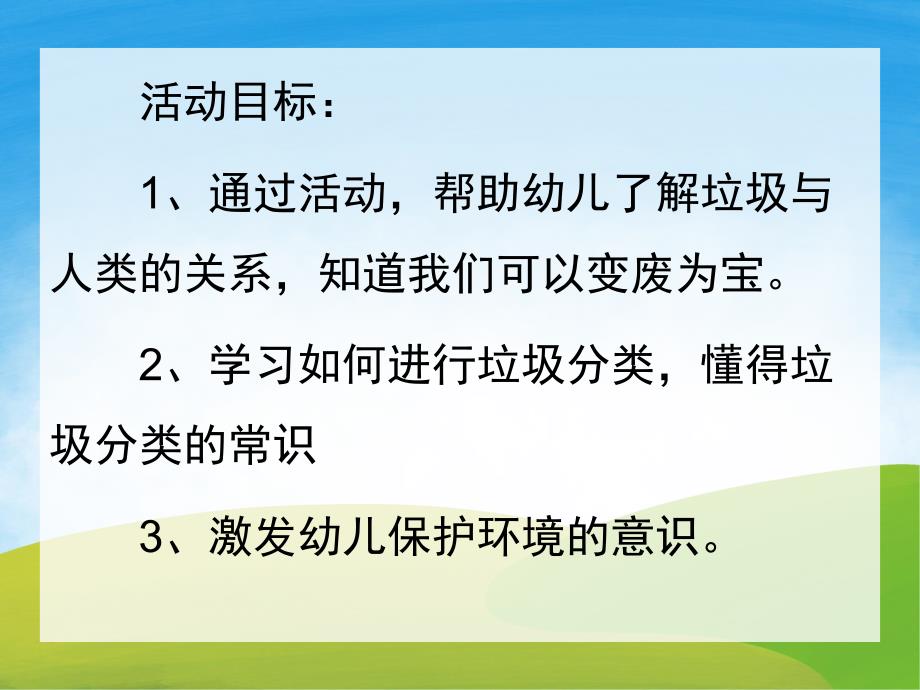 活动目标：

1、通过活动，帮助幼儿了解垃圾与人类的关系，知道我们可以变废为宝。

2、学习如何进行垃圾分类，懂得垃圾分类的常识

3、激发幼儿保护环境的意识。